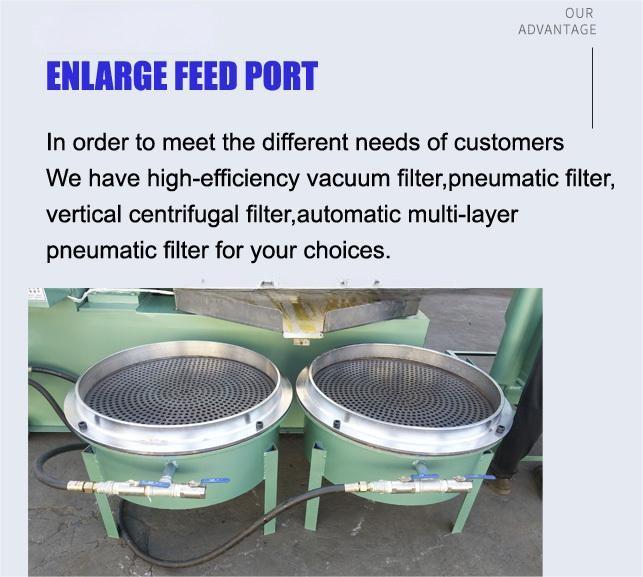 OUR
ADVANTAGE

ENLARGE FEED PORT

In order to meet the different needs of customers
We have high-efficiency vacuum filter,pneumatic filter, vertical centrifugal filter,automatic multi-layer pneumatic filter for your choices.